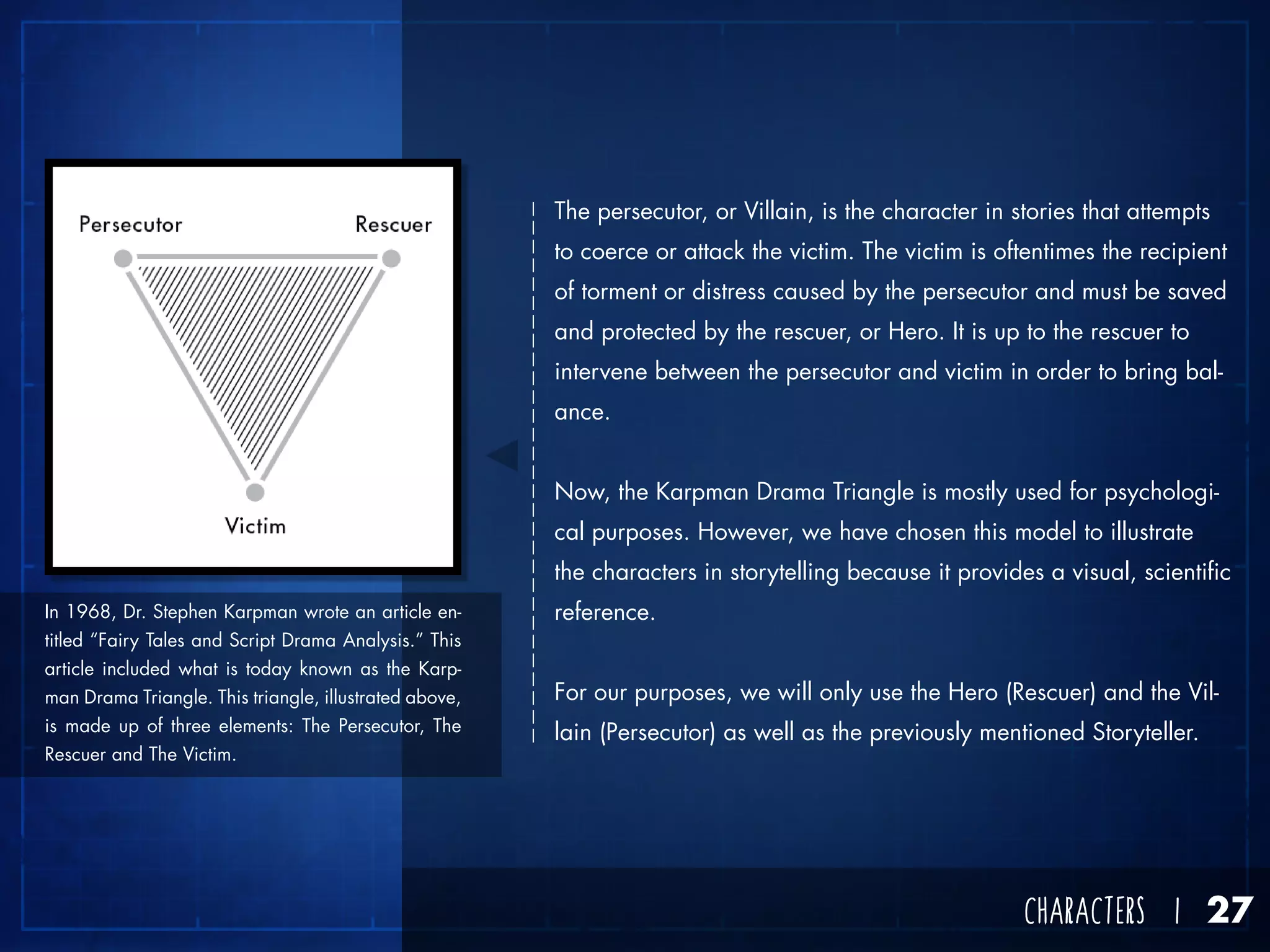 Persecutor

Rescuer

Victim

In 1968, Dr. Stephen Karpman wrote an article entitled “Fairy Tales and Script Drama Analysis.” This article included what is today known as the Karpman Drama Triangle. This triangle, illustrated above, is made up of three elements: The Persecutor, The Rescuer and The Victim.

The persecutor, or Villain, is the character in stories that attempts to coerce or attack the victim. The victim is oftentimes the recipient of torment or distress caused by the persecutor and must be saved and protected by the rescuer, or Hero. It is up to the rescuer to intervene between the persecutor and victim in order to bring balance.

Now, the Karpman Drama Triangle is mostly used for psychological purposes. However, we have chosen this model to illustrate the characters in storytelling because it provides a visual, scientific reference.

For our purposes, we will only use the Hero (Rescuer) and the Villain (Persecutor) as well as the previously mentioned Storyteller.

CHARACTERS | 27